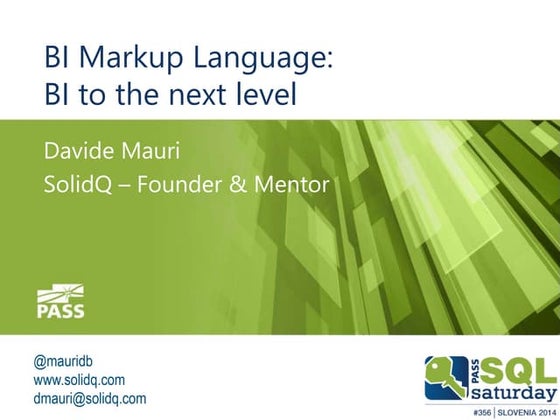 BI Markup Language:
BI to the next level

Davide Mauri
SolidQ – Founder & Mentor

PASS

@mauridb
www.solidq.com
dmauri@solidq.com

PASS SQL saturday
#356 | SLOVENIA 2014